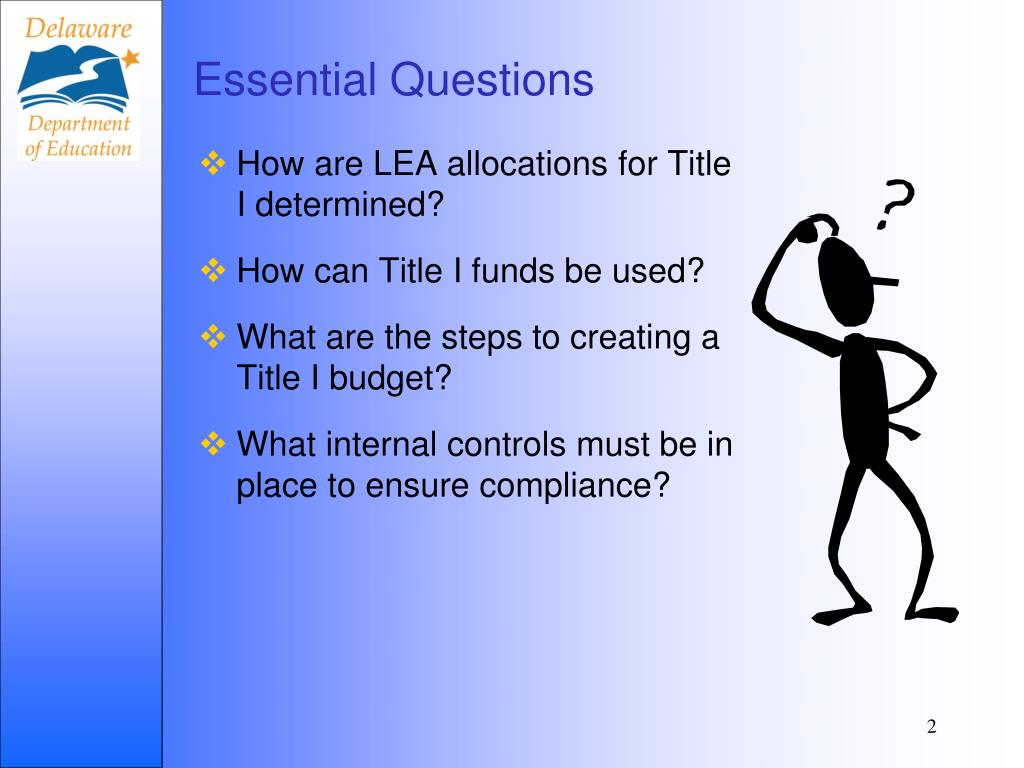 Delaware
Department of Education

Essential Questions

❖ How are LEA allocations for Title I determined?

❖ How can Title I funds be used?

❖ What are the steps to creating a Title I budget?

❖ What internal controls must be in place to ensure compliance?

?

2